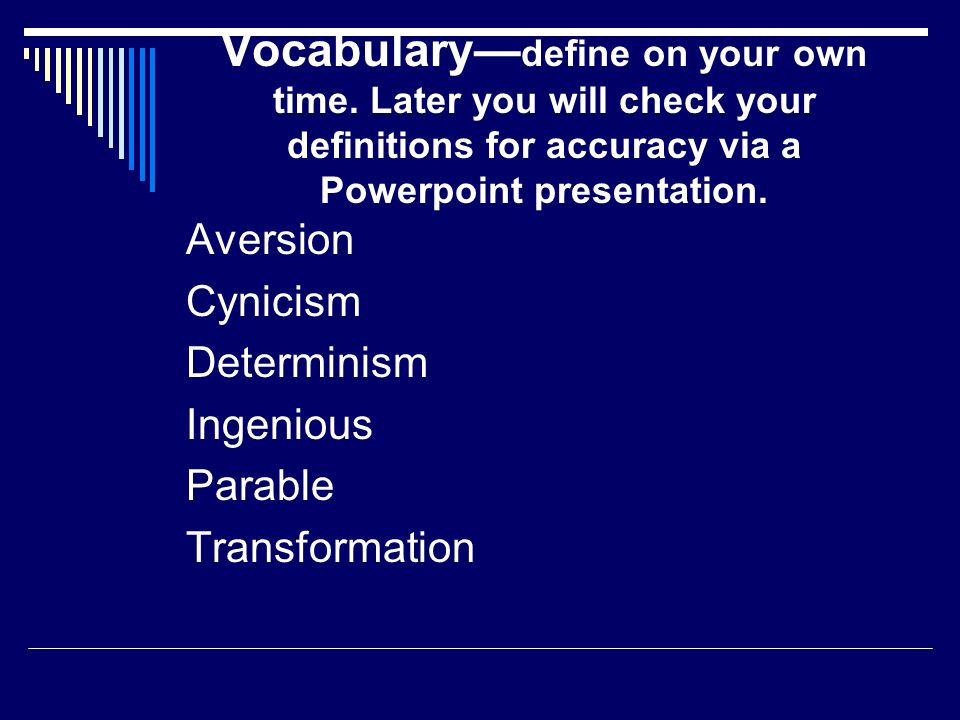 Vocabulary—define on your own time. Later you will check your definitions for accuracy via a Powerpoint presentation.

Aversion
Cynicism
Determinism
Ingenious
Parable
Transformation